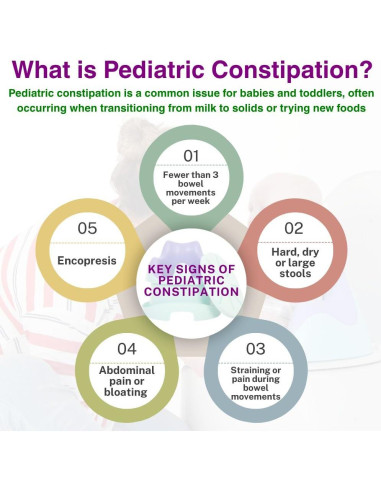 What is Pediatric Constipation?

Pediatric constipation is a common issue for babies and toddlers, often occurring when transitioning from milk to solids or trying new foods

KEY SIGNS OF PEDIATRIC CONSTIPATION

01
Fewer than 3 bowel movements per week

02
Hard, dry or large stools

03
Straining or pain during bowel movements

04
Abdominal pain or bloating

05
Encopresis